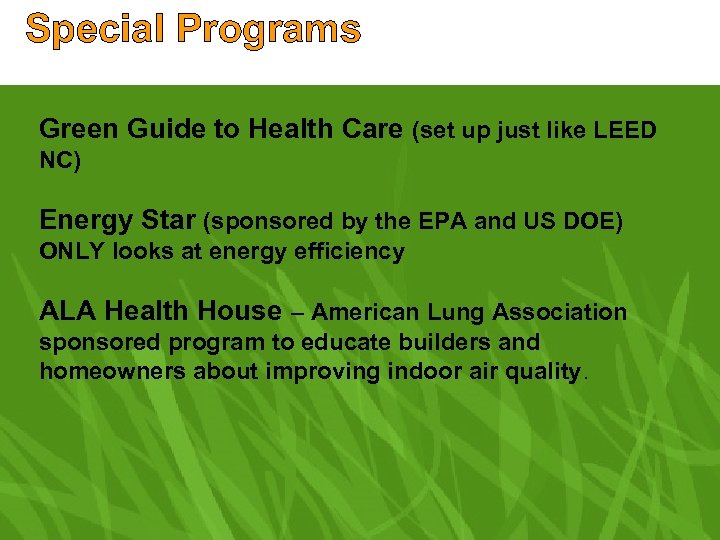 Special Programs

Green Guide to Health Care (set up just like LEED NC)

Energy Star (sponsored by the EPA and US DOE) ONLY looks at energy efficiency

ALA Health House – American Lung Association sponsored program to educate builders and homeowners about improving indoor air quality.